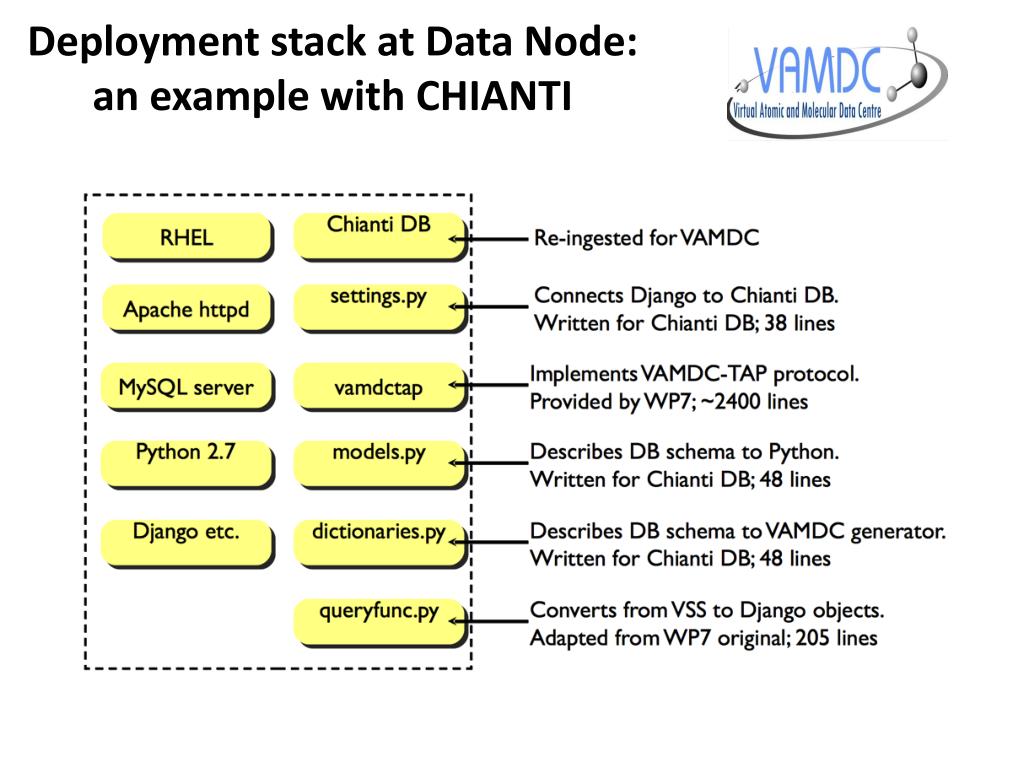 Deployment stack at Data Node: an example with CHIANTI

VAMDC
Virtual Atomic and Molecular Data Centre

RHEL
Apache httpd
MySQL server
Python 2.7
Django etc.

Chianti DB
settings.py
vamdctap
models.py
dictionaries.py
queryfunc.py

Re-ingested for VAMDC

Connects Django to Chianti DB.
Written for Chianti DB; 38 lines

Implements VAMDC-TAP protocol.
Provided by WP7; ~2400 lines

Describes DB schema to Python.
Written for Chianti DB; 48 lines

Describes DB schema to VAMDC generator.
Written for Chianti DB; 48 lines

Converts from VSS to Django objects.
Adapted from WP7 original; 205 lines